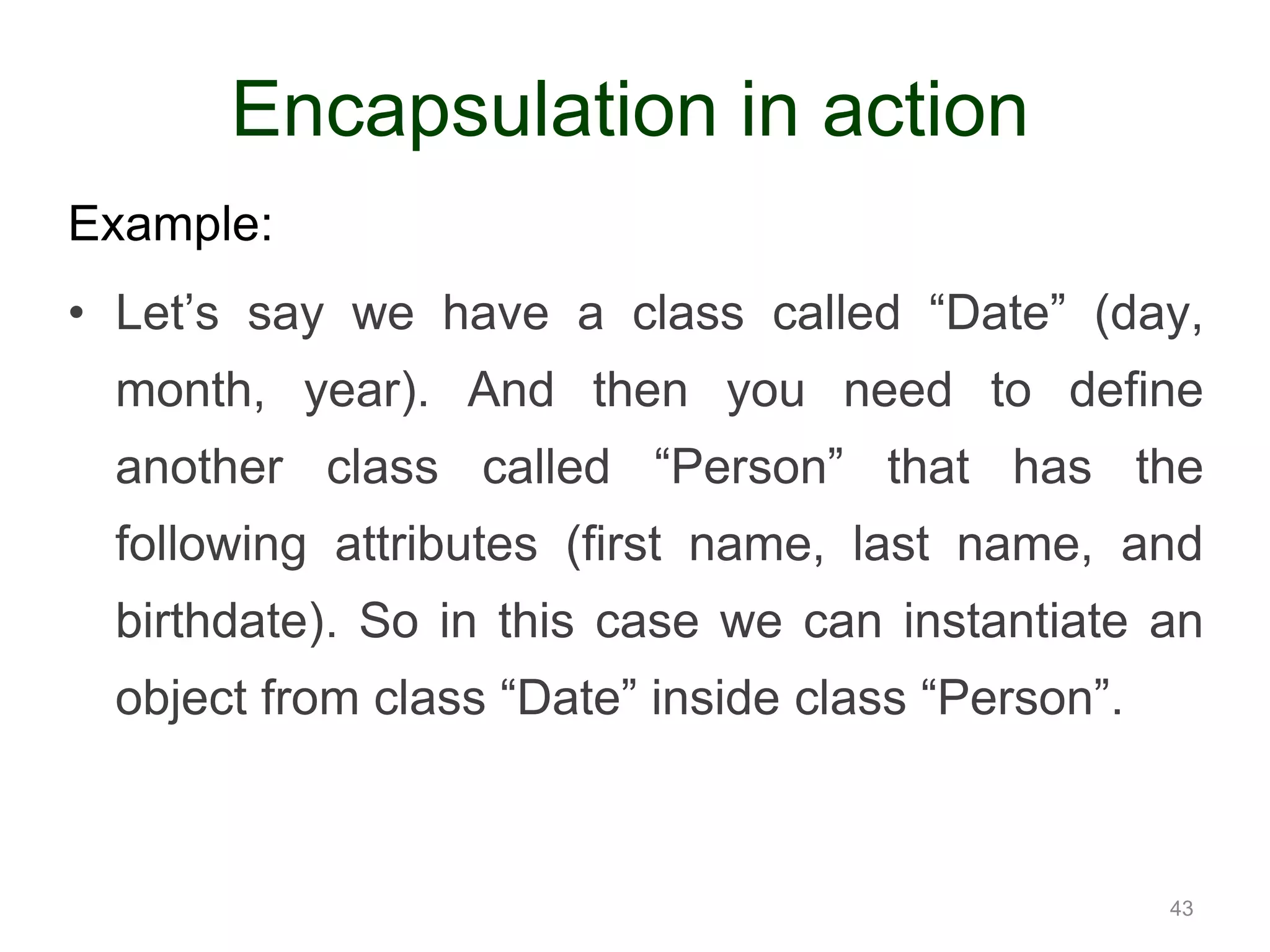 Encapsulation in action

Example:

• Let’s say we have a class called “Date” (day, month, year). And then you need to define another class called “Person” that has the following attributes (first name, last name, and birthdate). So in this case we can instantiate an object from class “Date” inside class “Person”.

43